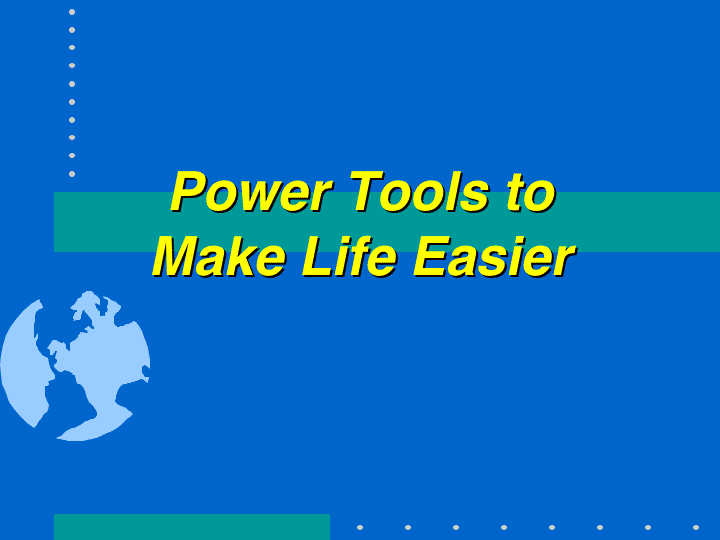 Power Tools to Make Life Easier